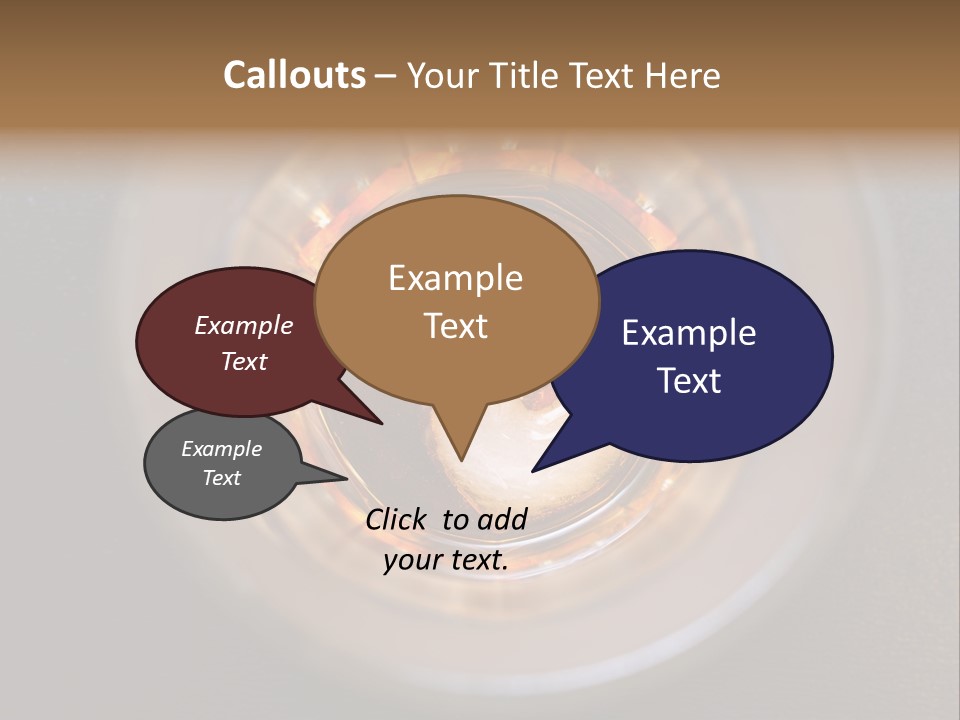 Callouts – Your Title Text Here

Example Text

Example Text

Example Text

Example Text

Click to add your text.